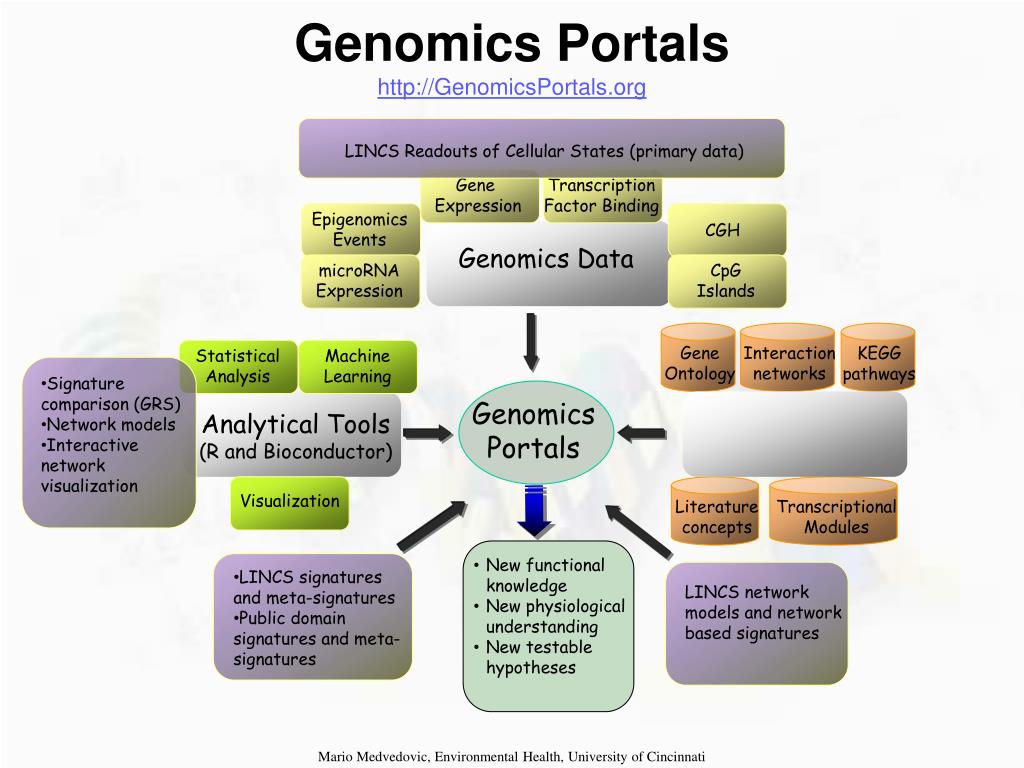 Genomics Portals
http://GenomicsPortals.org

LINCS Readouts of Cellular States (primary data)

Gene Expression

Transcription Factor Binding

Epigenomics Events

CGH

Genomics Data

microRNA Expression

CpG Islands

Statistical Analysis

Machine Learning

Gene Ontology

Interaction networks

KEGG pathways

•Signature comparison (GRS)
•Network models
•Interactive network visualization

Analytical Tools
(R and Bioconductor)

Genomics Portals

Visualization

Literature concepts

Transcriptional Modules

•LINCS signatures and meta-signatures
•Public domain signatures and meta-signatures

• New functional knowledge
• New physiological understanding
• New testable hypotheses

LINCS network models and network based signatures

Mario Medvedovic, Environmental Health, University of Cincinnati